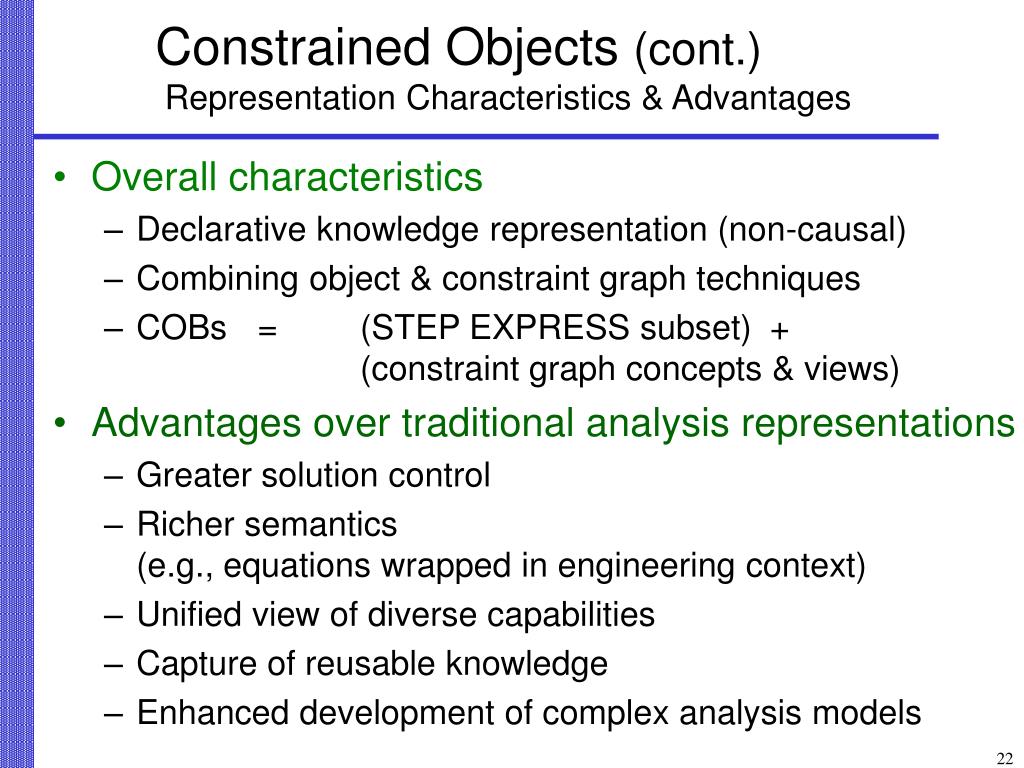 Constrained Objects (cont.)
Representation Characteristics & Advantages

• Overall characteristics
– Declarative knowledge representation (non-causal)
– Combining object & constraint graph techniques
– COBs = (STEP EXPRESS subset) + (constraint graph concepts & views)

• Advantages over traditional analysis representations
– Greater solution control
– Richer semantics (e.g., equations wrapped in engineering context)
– Unified view of diverse capabilities
– Capture of reusable knowledge
– Enhanced development of complex analysis models

22